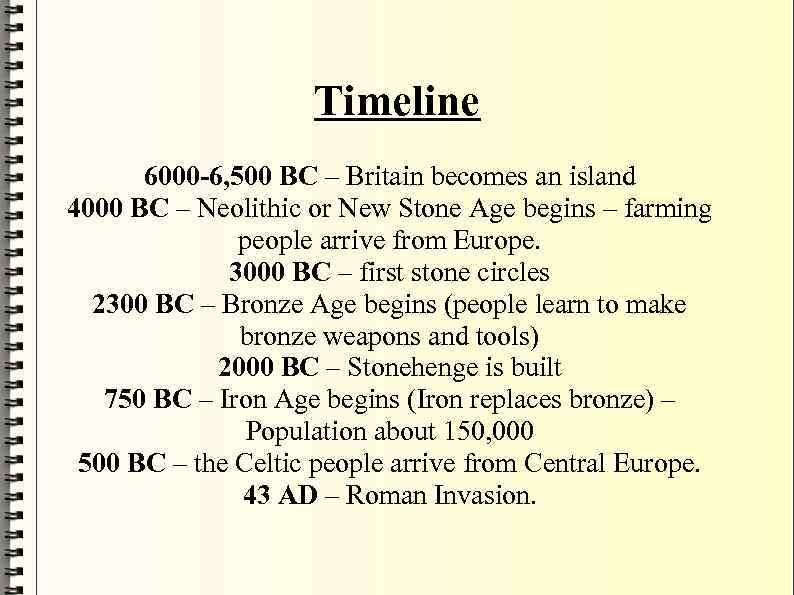 Timeline

6000-6,500 BC – Britain becomes an island
4000 BC – Neolithic or New Stone Age begins – farming people arrive from Europe.
3000 BC – first stone circles
2300 BC – Bronze Age begins (people learn to make bronze weapons and tools)
2000 BC – Stonehenge is built
750 BC – Iron Age begins (Iron replaces bronze) – Population about 150,000
500 BC – the Celtic people arrive from Central Europe.
43 AD – Roman Invasion.